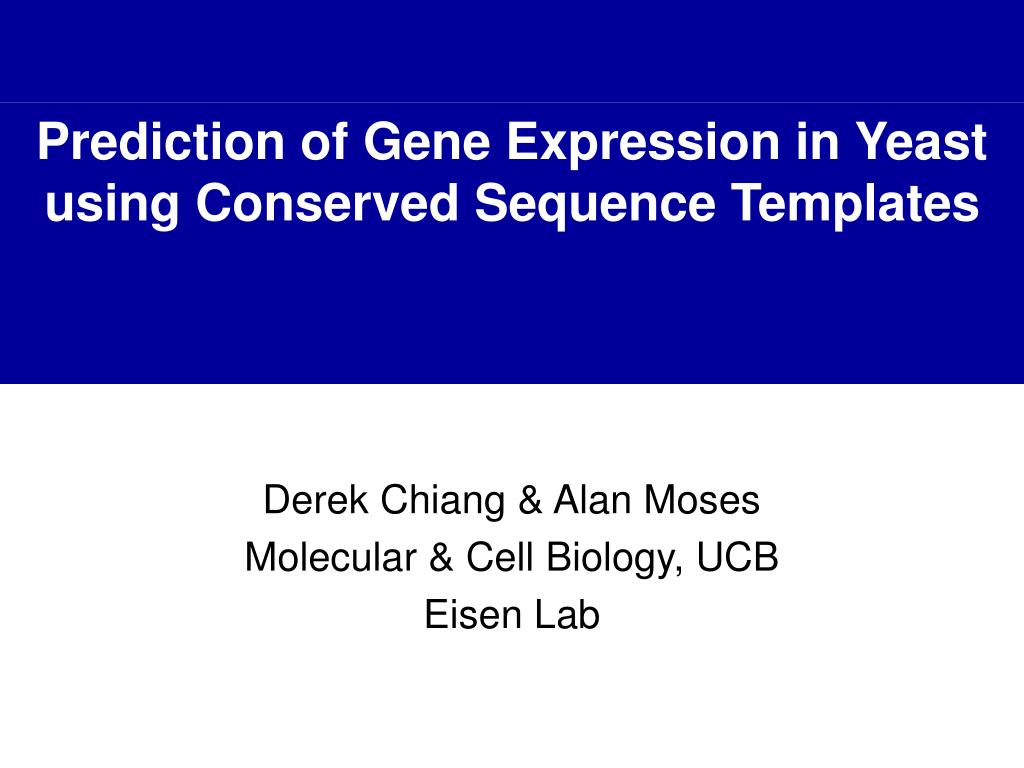 Prediction of Gene Expression in Yeast using Conserved Sequence Templates

Derek Chiang & Alan Moses
Molecular & Cell Biology, UCB
Eisen Lab